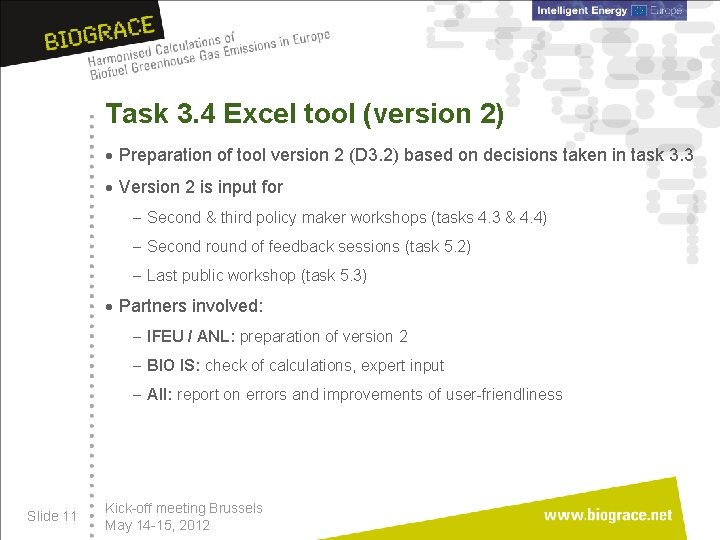 BIOGRACE
Harmonised Calculations of Biofuel Greenhouse Gas Emissions in Europe

Intelligent Energy Europe

Task 3.4 Excel tool (version 2)

• Preparation of tool version 2 (D3.2) based on decisions taken in task 3.3

• Version 2 is input for

– Second & third policy maker workshops (tasks 4.3 & 4.4)

– Second round of feedback sessions (task 5.2)

– Last public workshop (task 5.3)

• Partners involved:

– IFEU / ANL: preparation of version 2

– BIO IS: check of calculations, expert input

– All: report on errors and improvements of user-friendliness

Slide 11

Kick-off meeting Brussels
May 14-15, 2012

www.biograce.net